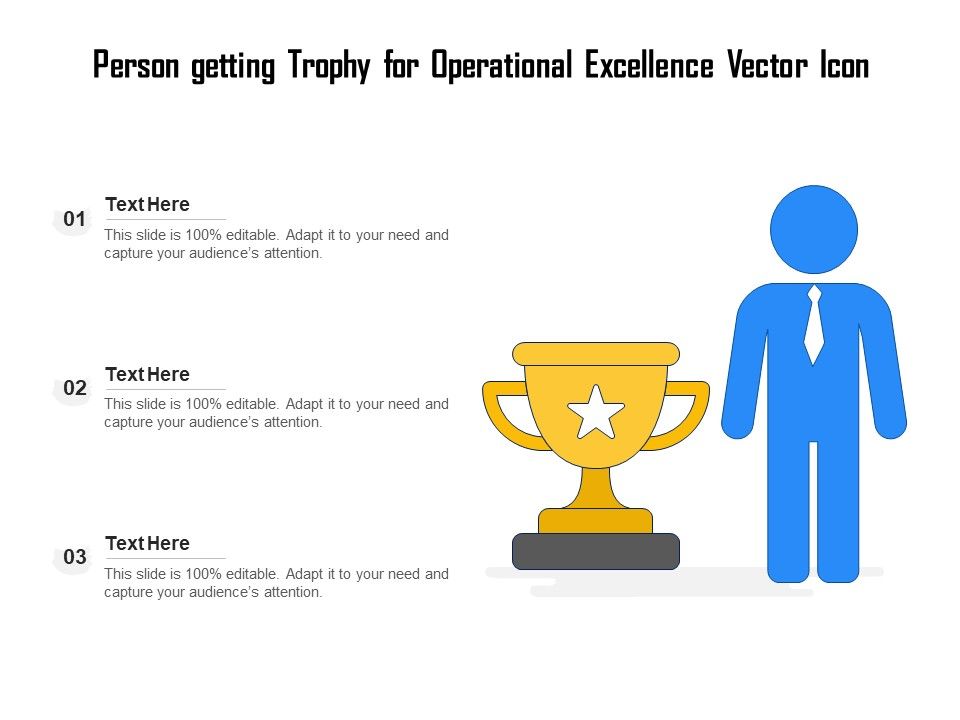 Person getting Trophy for Operational Excellence Vector Icon

01
Text Here
This slide is 100% editable. Adapt it to your need and capture your audience's attention.

02
Text Here
This slide is 100% editable. Adapt it to your need and capture your audience's attention.

03
Text Here
This slide is 100% editable. Adapt it to your need and capture your audience's attention.